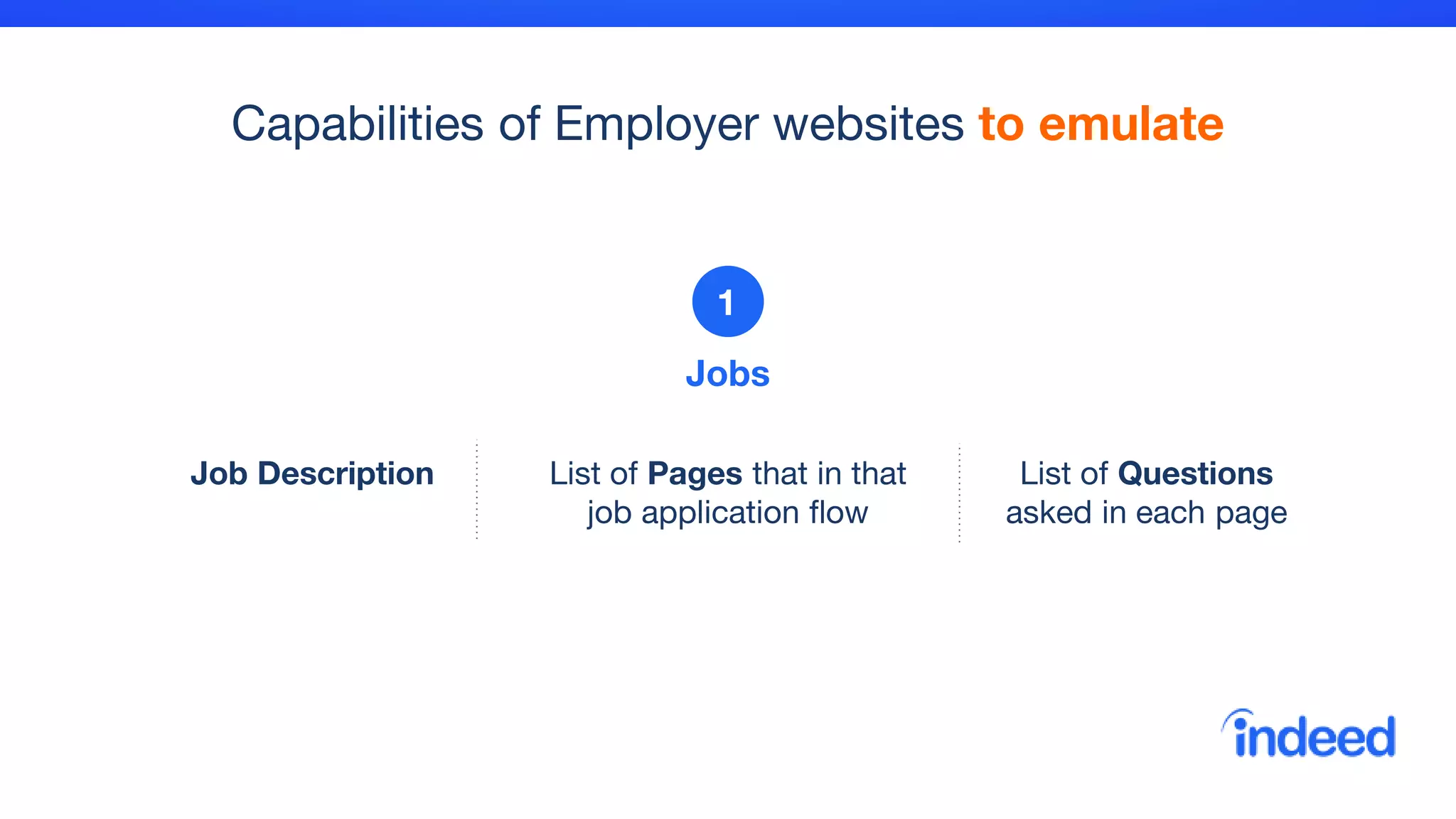 Capabilities of Employer websites to emulate

1

Jobs

Job Description

List of Pages that in that job application flow

List of Questions asked in each page

indeed